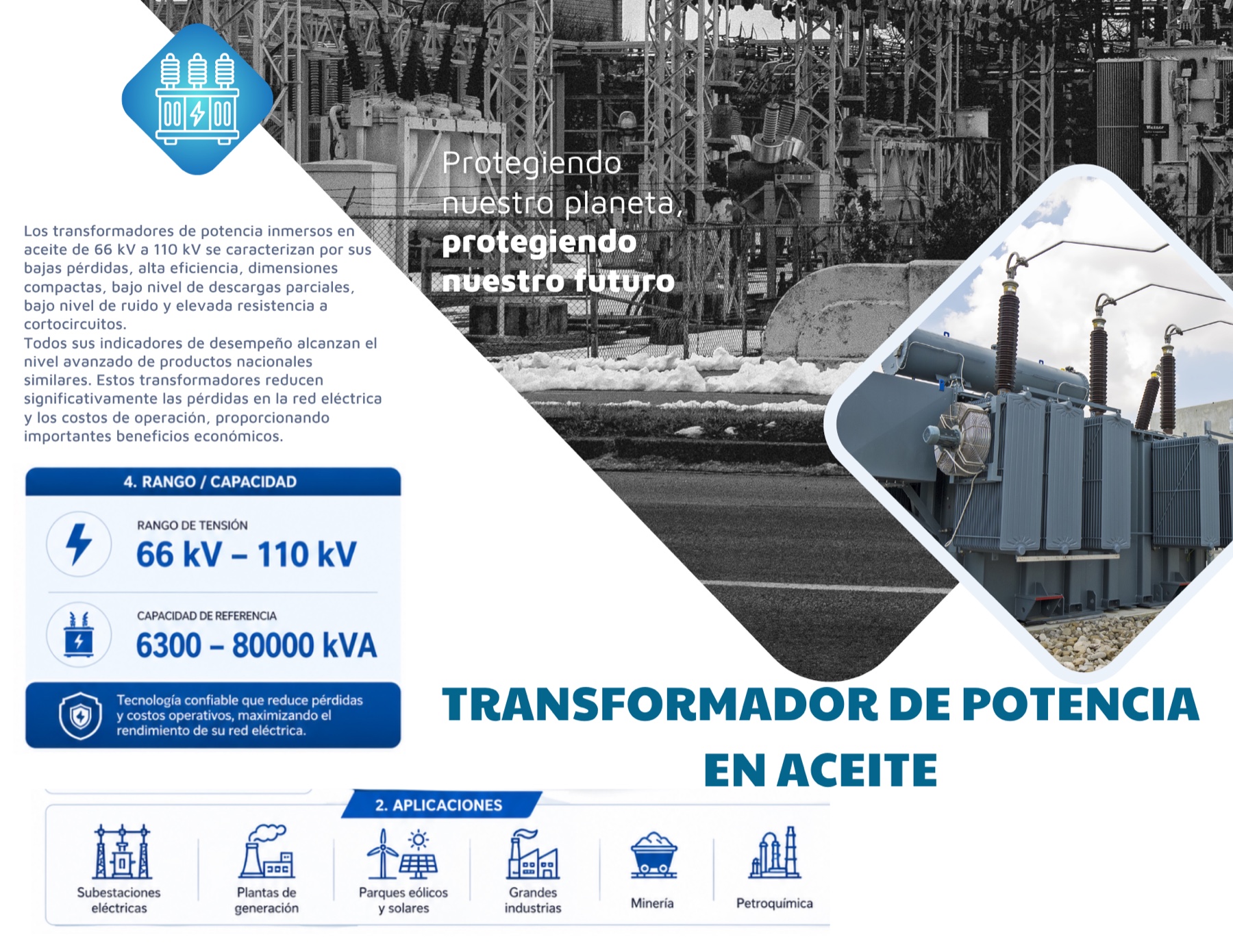 Protegiendo nuestro planeta, protegiendo nuestro futuro

Los transformadores de potencia inmersos en aceite de 66 kV a 110 kV se caracterizan por sus bajas pérdidas, alta eficiencia, dimensiones compactas, bajo nivel de descargas parciales, bajo nivel de ruido y elevada resistencia a cortocircuitos.
Todos sus indicadores de desempeño alcanzan el nivel avanzado de productos nacionales similares. Estos transformadores reducen significativamente las pérdidas en la red eléctrica y los costos de operación, proporcionando importantes beneficios económicos.

4. RANGO / CAPACIDAD

RANGO DE TENSIÓN
66 kV – 110 kV

CAPACIDAD DE REFERENCIA
6300 – 80000 kVA

Tecnología confiable que reduce pérdidas y costos operativos, maximizando el rendimiento de su red eléctrica.

TRANSFORMADOR DE POTENCIA EN ACEITE

2. APLICACIONES

Subestaciones eléctricas

Plantas de generación

Parques eólicos y solares

Grandes industrias

Minería

Petroquímica